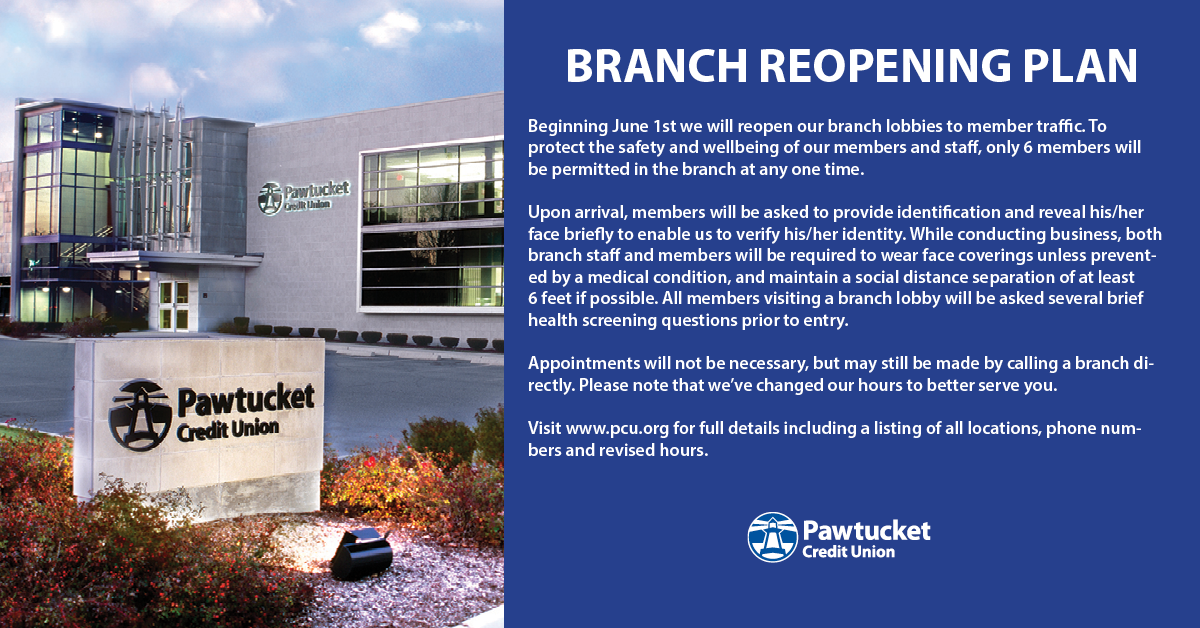 Pawtucket Credit Union

Pawtucket Credit Union

BRANCH REOPENING PLAN

Beginning June 1st we will reopen our branch lobbies to member traffic. To protect the safety and wellbeing of our members and staff, only 6 members will be permitted in the branch at any one time.

Upon arrival, members will be asked to provide identification and reveal his/her face briefly to enable us to verify his/her identity. While conducting business, both branch staff and members will be required to wear face coverings unless prevented by a medical condition, and maintain a social distance separation of at least 6 feet if possible. All members visiting a branch lobby will be asked several brief health screening questions prior to entry.

Appointments will not be necessary, but may still be made by calling a branch directly. Please note that we've changed our hours to better serve you.

Visit www.pcu.org for full details including a listing of all locations, phone numbers and revised hours.

Pawtucket Credit Union